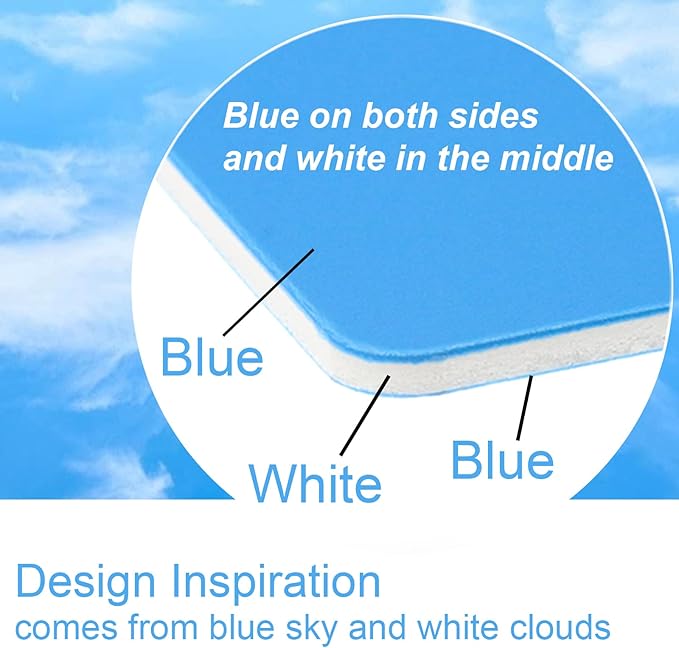 Blue on both sides and white in the middle

Blue

White

Blue

Design Inspiration
comes from blue sky and white clouds